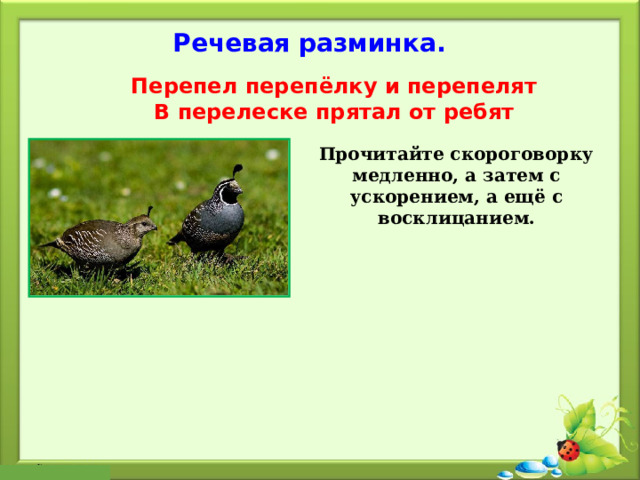 Речевая разминка.

Перепел перепёлку и перепелят
В перелеске прятал от ребят

Прочитайте скороговорку медленно, а затем с ускорением, а ещё с восклицанием.